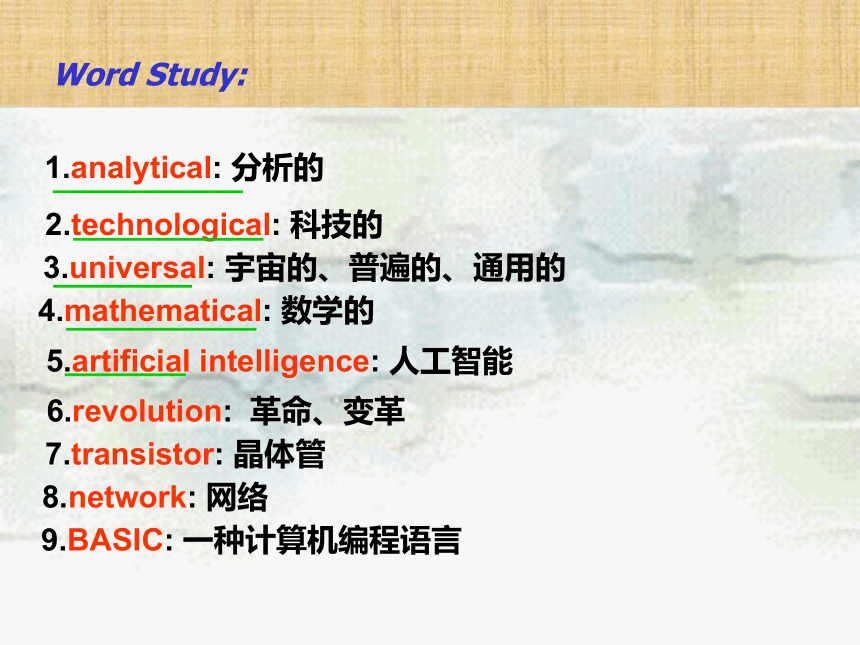 Word Study:

1.analytical: 分析的
2.technological: 科技的
3.universal: 宇宙的、普遍的、通用的
4.mathematical: 数学的
5.artificial intelligence: 人工智能
6.revolution: 革命、变革
7.transistor: 晶体管
8.network: 网络
9.BASIC: 一种计算机编程语言